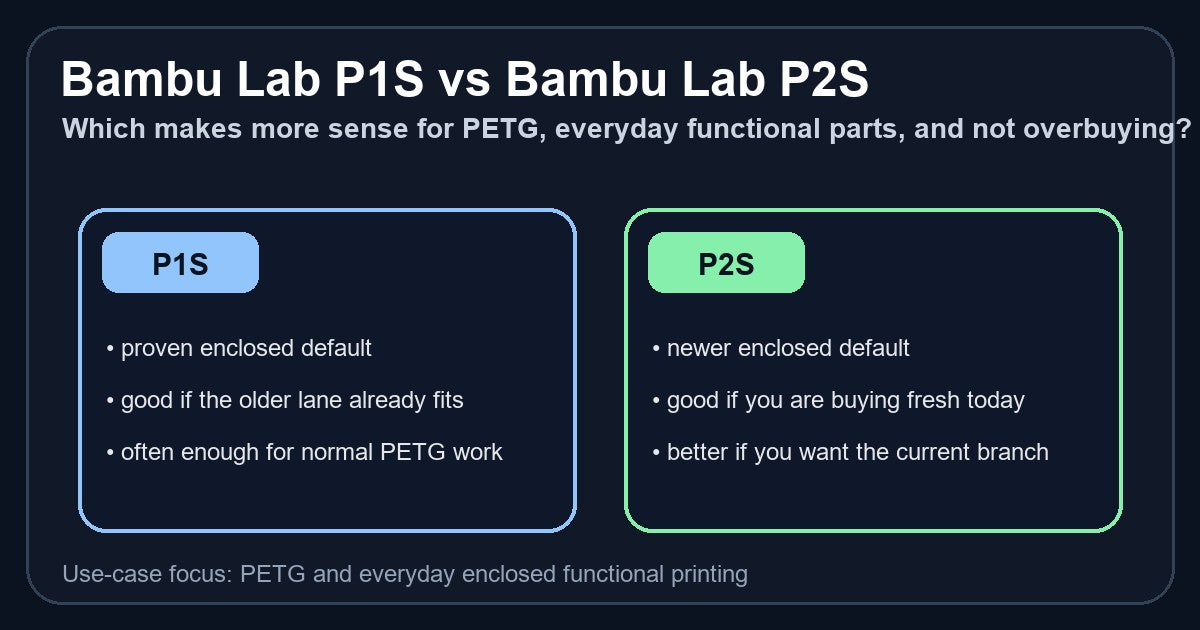 Bambu Lab P1S vs Bambu Lab P2S

Which makes more sense for PETG, everyday functional parts, and not overbuying?

P1S

• proven enclosed default

• good if the older lane already fits

• often enough for normal PETG work

P2S

• newer enclosed default

• good if you are buying fresh today

• better if you want the current branch

Use-case focus: PETG and everyday enclosed functional printing